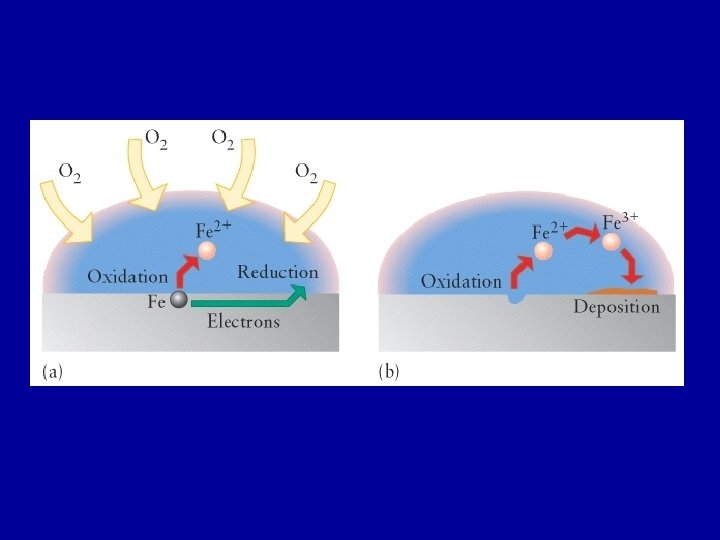 $O_2$ $O_2$ $O_2$ $O_2$

$Fe^{2+}$

Oxidation Reduction

Fe

Electrons

(a)

$Fe^{2+}$ $Fe^{3+}$

Oxidation

Deposition

(b)